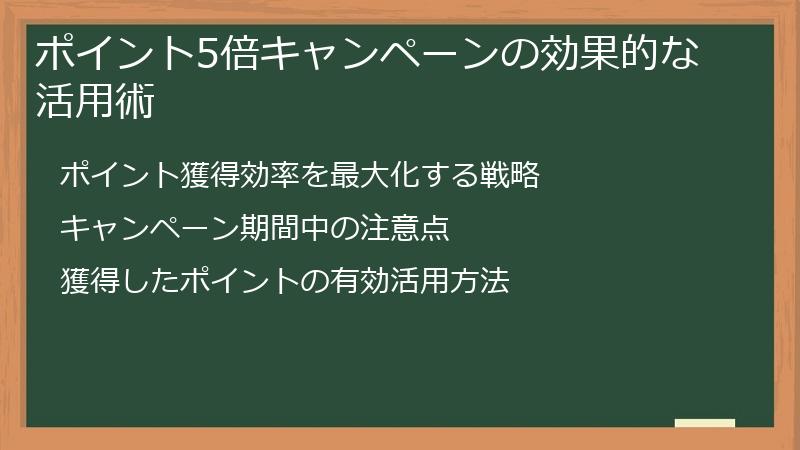 ポイント5倍キャンペーンの効果的な活用術

ポイント獲得効率を最大化する戦略

キャンペーン期間中の注意点

獲得したポイントの有効活用方法